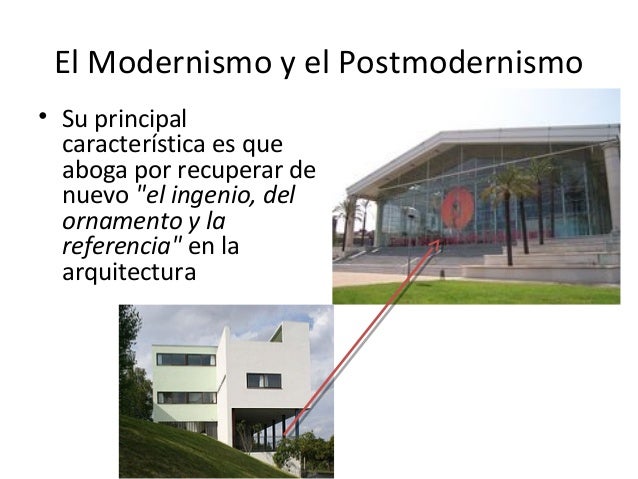 El Modernismo y el Postmodernismo

• Su principal característica es que aboga por recuperar de nuevo "el ingenio, del ornamento y la referencia" en la arquitectura